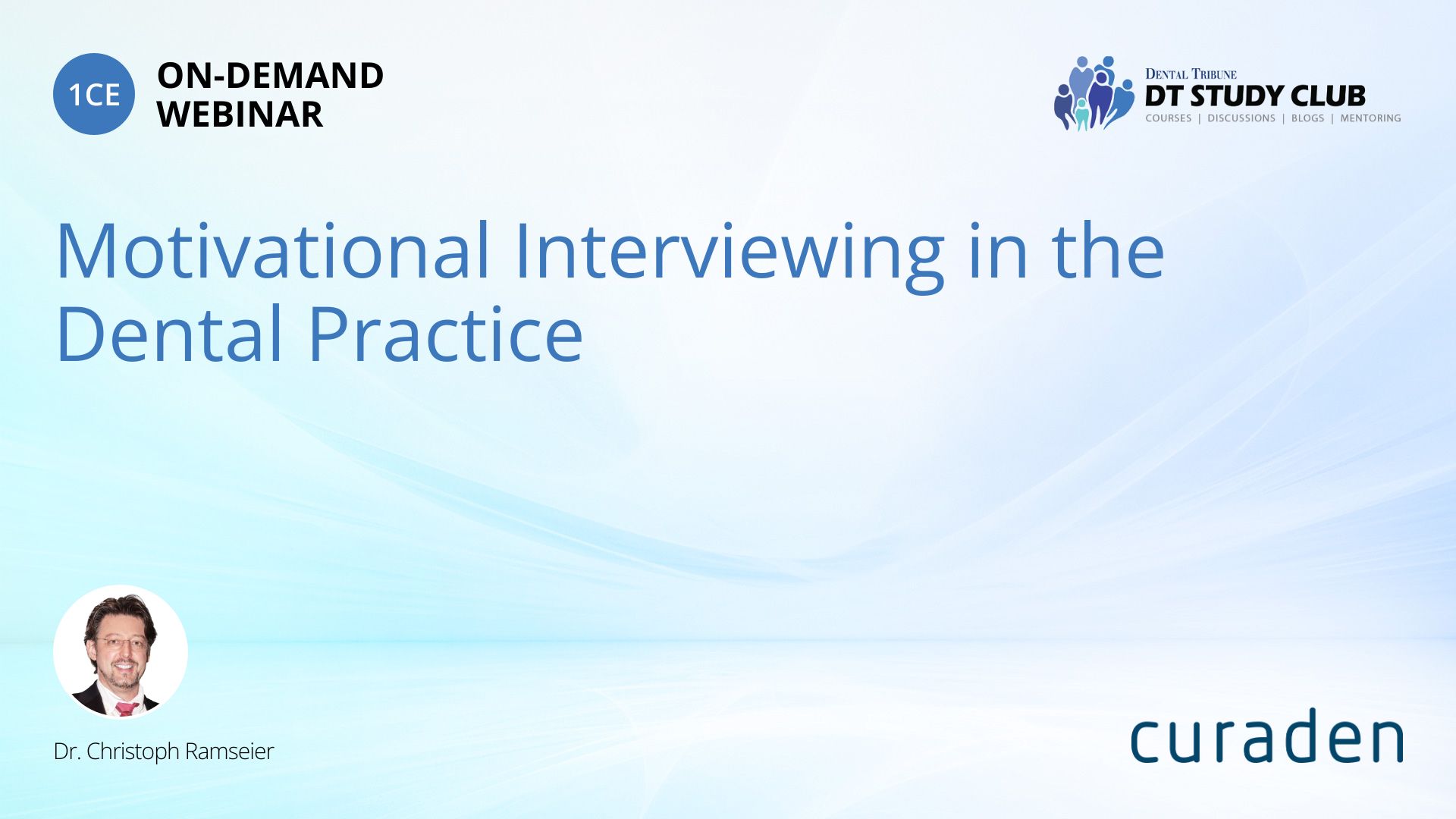 1CE ON-DEMAND WEBINAR

DENTAL TRIBUNE
DT STUDY CLUB
COURSES | DISCUSSIONS | BLOGS | MENTORING

Motivational Interviewing in the Dental Practice

Dr. Christoph Ramseier

curaden